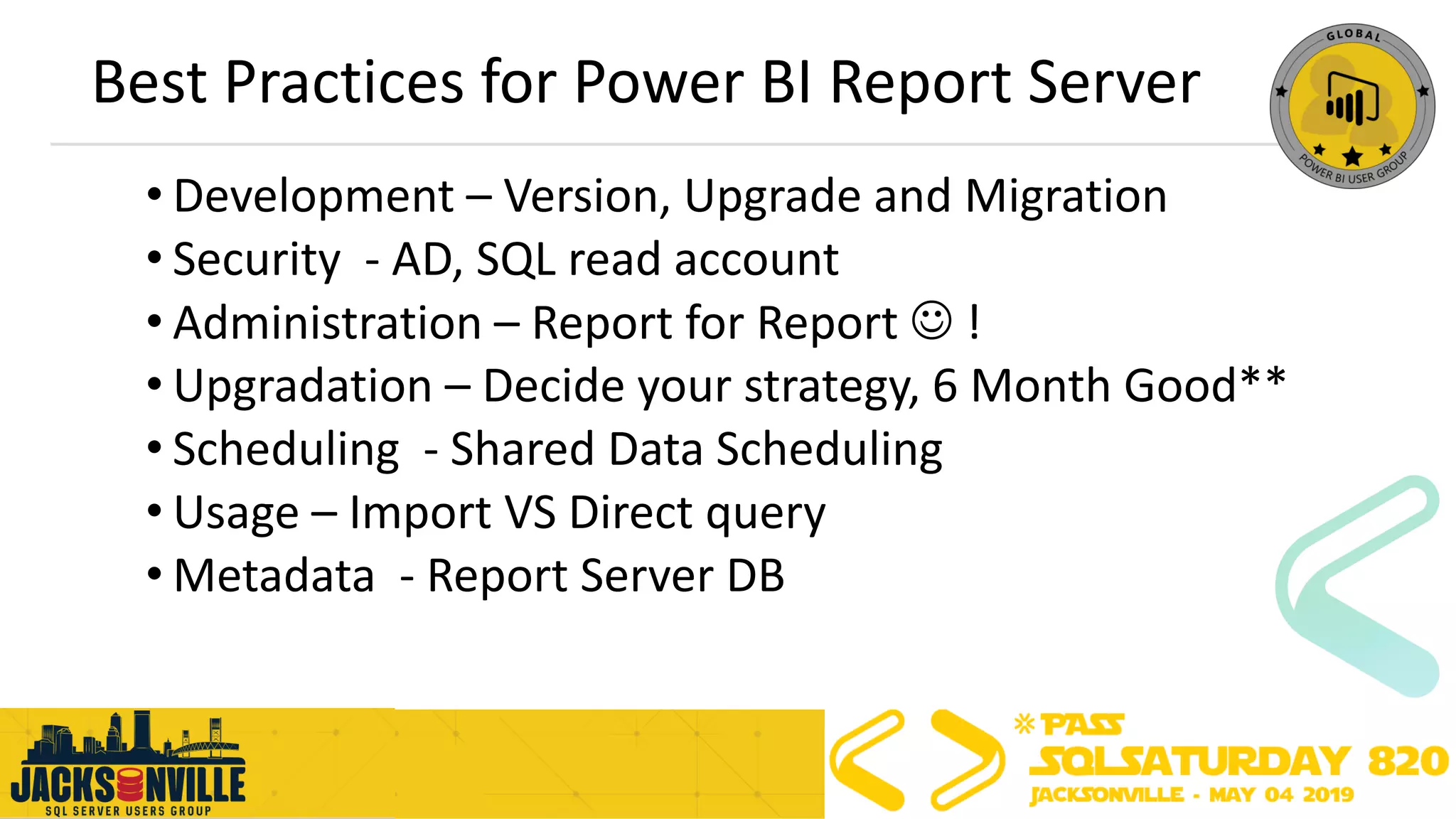 Best Practices for Power BI Report Server

GLOBAL
POWER BI USER GROUP

• Development – Version, Upgrade and Migration
• Security - AD, SQL read account
• Administration – Report for Report ☺ !
• Upgradation – Decide your strategy, 6 Month Good**
• Scheduling - Shared Data Scheduling
• Usage – Import VS Direct query
• Metadata - Report Server DB

JACKSONVILLE
SQL SERVER USERS GROUP

PASS
SQLSATURDAY 820
JACKSONVILLE - MAY 04 2019